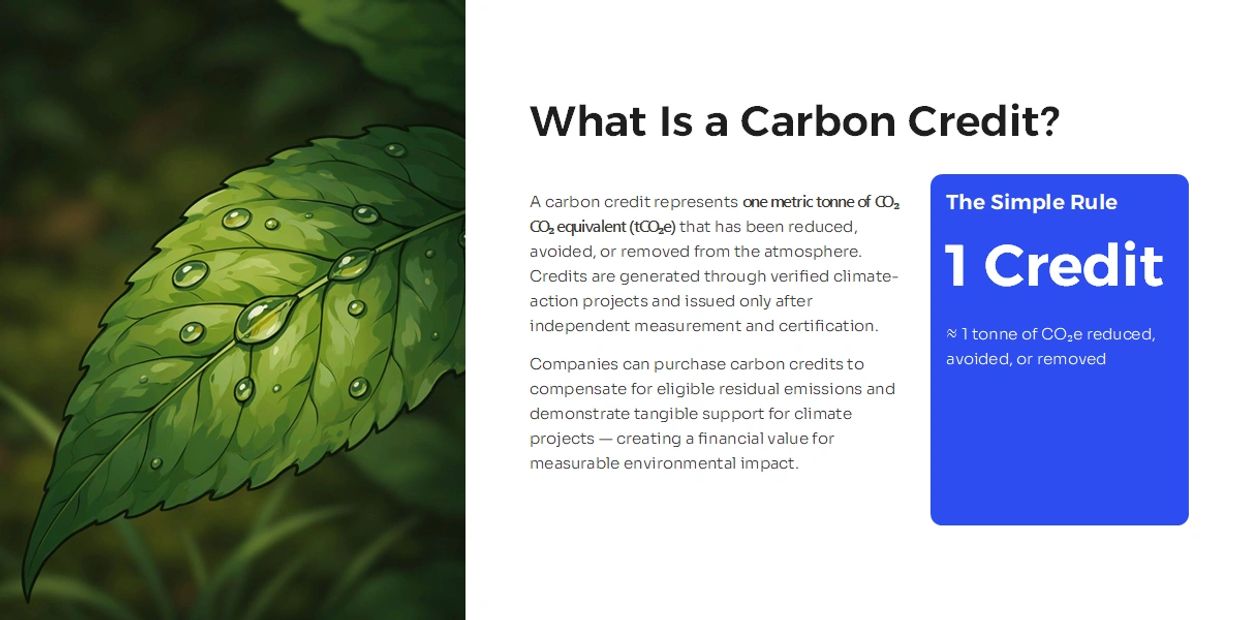 What Is a Carbon Credit?

A carbon credit represents one metric tonne of $CO_2$ $CO_2$ equivalent ($tCO_2e$) that has been reduced, avoided, or removed from the atmosphere. Credits are generated through verified climate-action projects and issued only after independent measurement and certification.

Companies can purchase carbon credits to compensate for eligible residual emissions and demonstrate tangible support for climate projects — creating a financial value for measurable environmental impact.

The Simple Rule

1 Credit

≈ 1 tonne of $CO_2e$ reduced, avoided, or removed